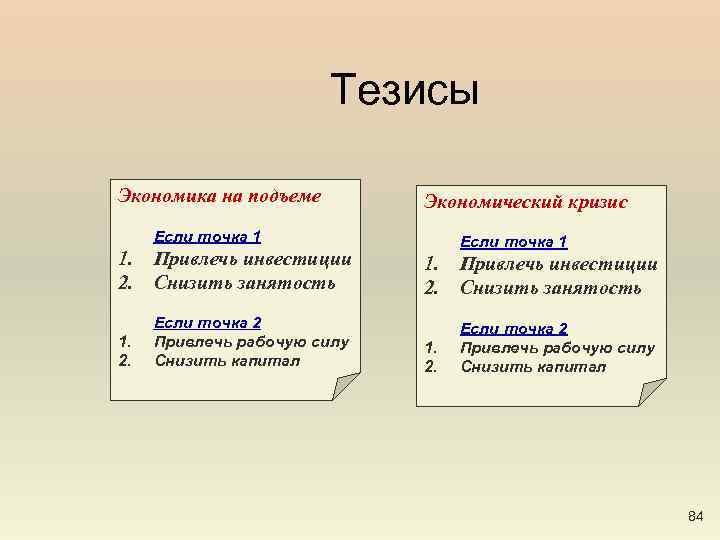 Тезисы

Экономика на подъеме

Если точка 1
1. Привлечь инвестиции
2. Снизить занятость

Если точка 2
1. Привлечь рабочую силу
2. Снизить капитал

Экономический кризис

Если точка 1
1. Привлечь инвестиции
2. Снизить занятость

Если точка 2
1. Привлечь рабочую силу
2. Снизить капитал

84